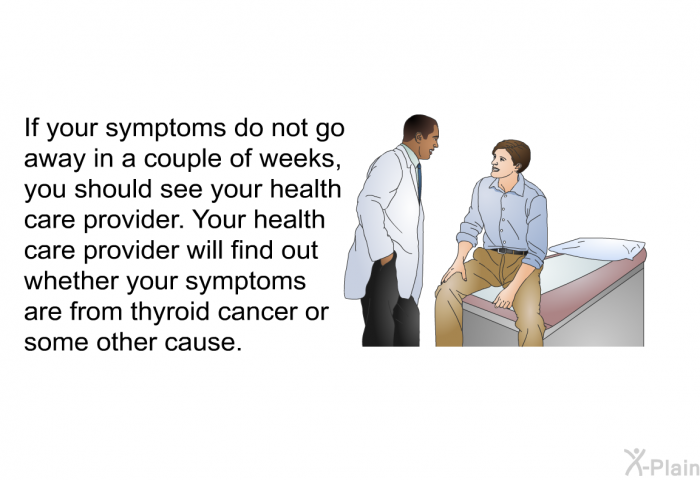 If your symptoms do not go away in a couple of weeks, you should see your health care provider. Your health care provider will find out whether your symptoms are from thyroid cancer or some other cause.

X-Plain